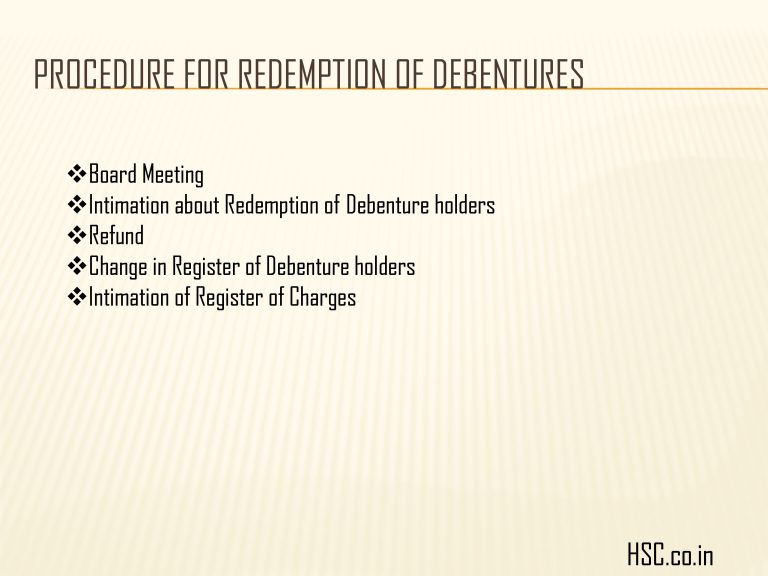 PROCEDURE FOR REDEMPTION OF DEBENTURES

❖Board Meeting
❖Intimation about Redemption of Debenture holders
❖Refund
❖Change in Register of Debenture holders
❖Intimation of Register of Charges

HSC.co.in